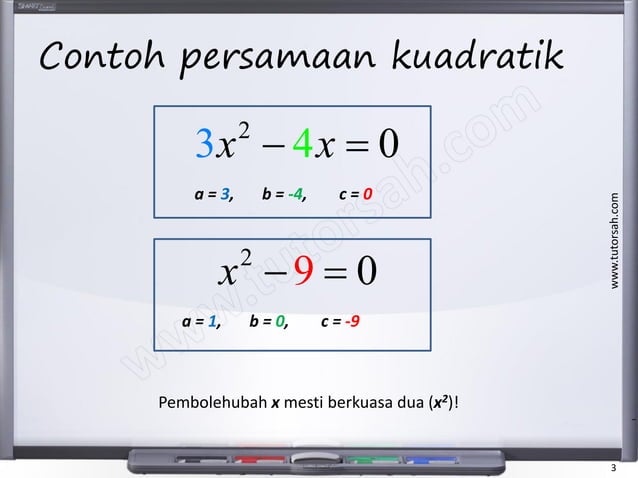 SMART

Contoh persamaan kuadratik

$3x^2 - 4x = 0$

a = 3,  b = -4,  c = 0

$x^2 - 9 = 0$

a = 1,  b = 0,  c = -9

Pembolehubah x mesti berkuasa dua ($x^2$)!

www.tutorsah.com

www.tutorsah.com

3